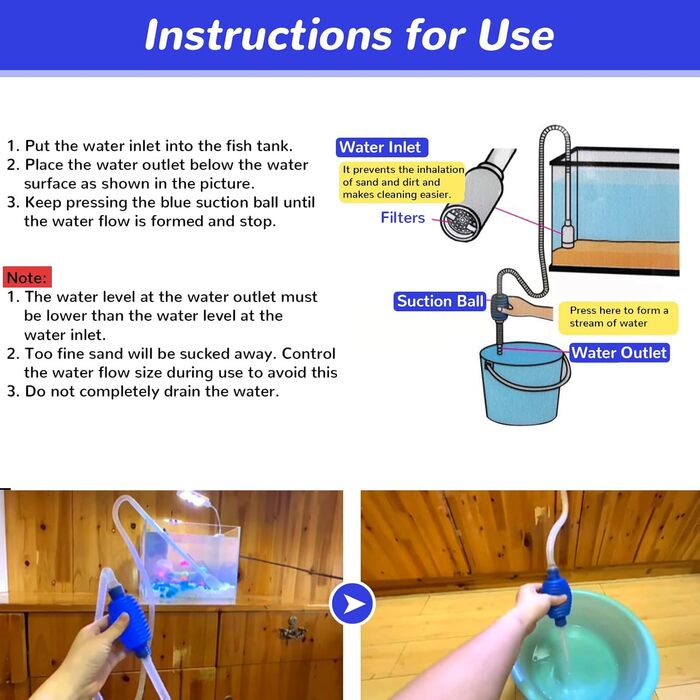 Instructions for Use

1. Put the water inlet into the fish tank.
2. Place the water outlet below the water surface as shown in the picture.
3. Keep pressing the blue suction ball until the water flow is formed and stop.

Note:
1. The water level at the water outlet must be lower than the water level at the water inlet.
2. Too fine sand will be sucked away. Control the water flow size during use to avoid this
3. Do not completely drain the water.

Water Inlet
It prevents the inhalation of sand and dirt and makes cleaning easier.
Filters
Suction Ball
Press here to form a stream of water
Water Outlet